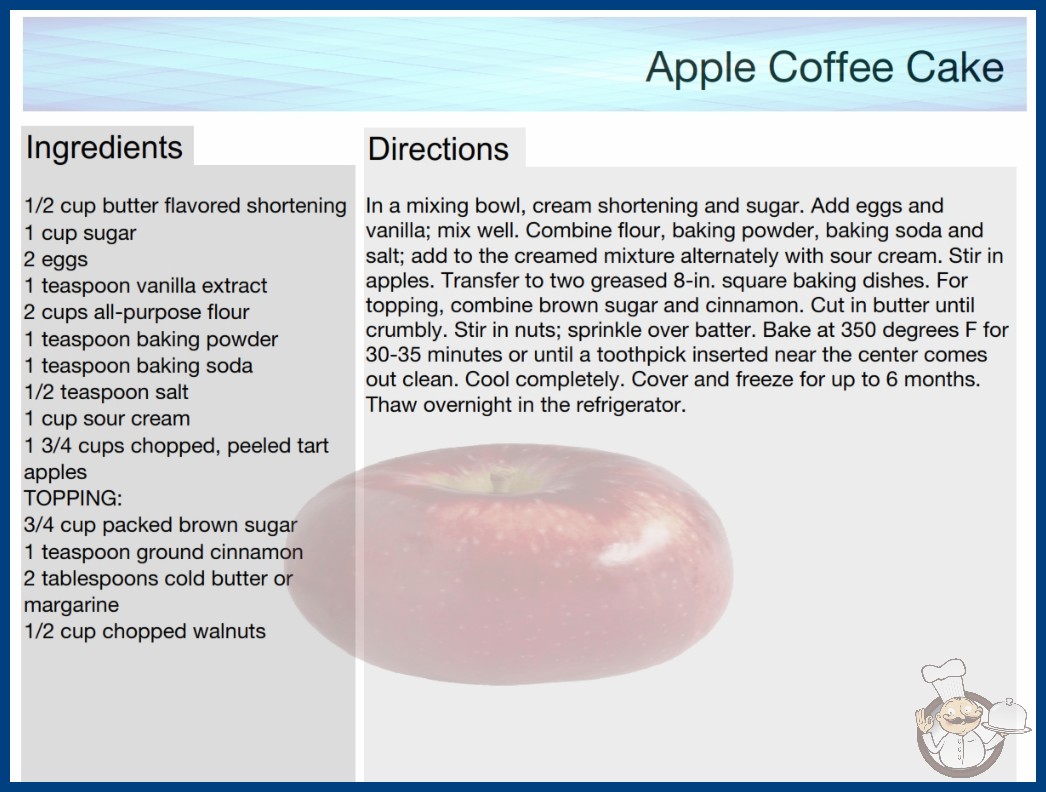 Apple Coffee Cake

Ingredients

1/2 cup butter flavored shortening
1 cup sugar
2 eggs
1 teaspoon vanilla extract
2 cups all-purpose flour
1 teaspoon baking powder
1 teaspoon baking soda
1/2 teaspoon salt
1 cup sour cream
1 3/4 cups chopped, peeled tart apples
TOPPING:
3/4 cup packed brown sugar
1 teaspoon ground cinnamon
2 tablespoons cold butter or margarine
1/2 cup chopped walnuts

Directions

In a mixing bowl, cream shortening and sugar. Add eggs and vanilla; mix well. Combine flour, baking powder, baking soda and salt; add to the creamed mixture alternately with sour cream. Stir in apples. Transfer to two greased 8-in. square baking dishes. For topping, combine brown sugar and cinnamon. Cut in butter until crumbly. Stir in nuts; sprinkle over batter. Bake at 350 degrees F for 30-35 minutes or until a toothpick inserted near the center comes out clean. Cool completely. Cover and freeze for up to 6 months. Thaw overnight in the refrigerator.